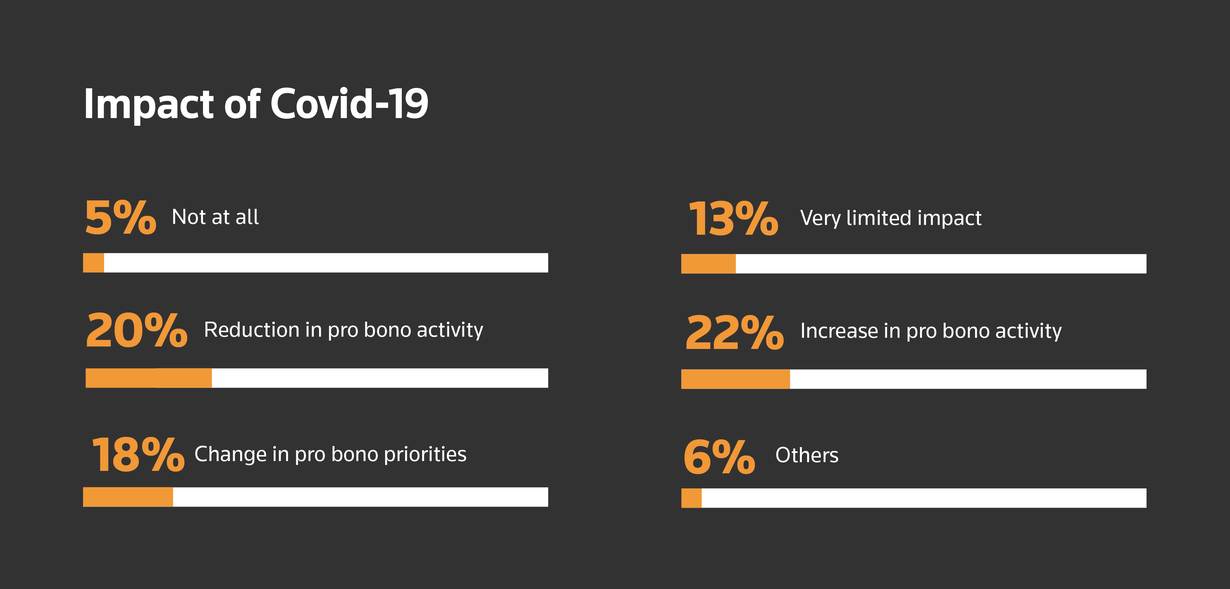 Impact of Covid-19

5% Not at all

20% Reduction in pro bono activity

18% Change in pro bono priorities

13% Very limited impact

22% Increase in pro bono activity

6% Others